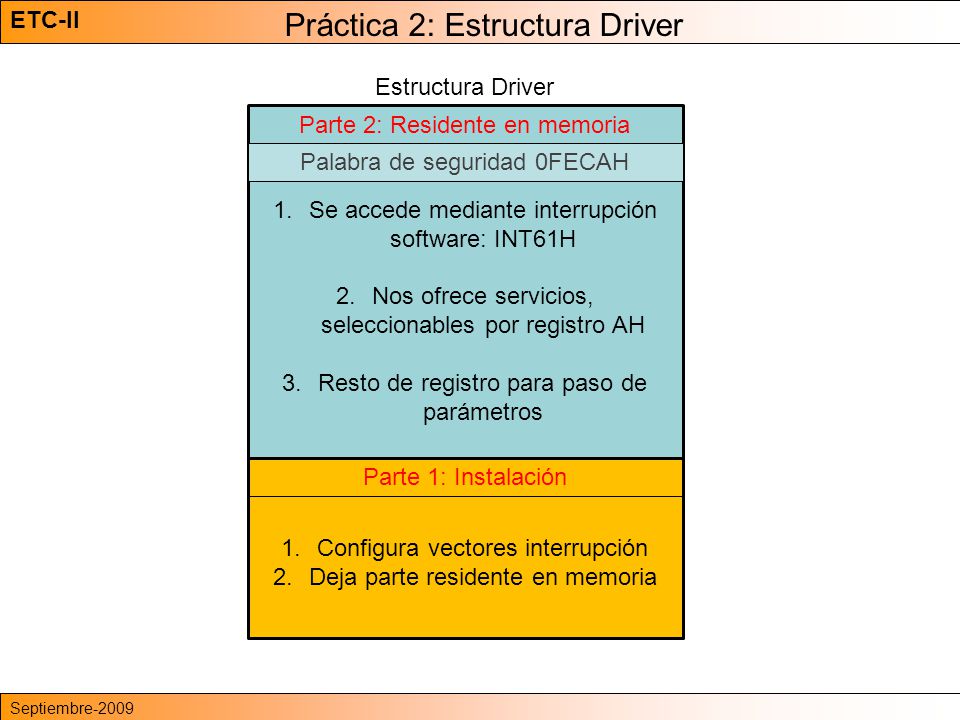 ETC-II

Práctica 2: Estructura Driver

Estructura Driver

Parte 2: Residente en memoria

Palabra de seguridad 0FECAH

1. Se accede mediante interrupción software: INT61H

2. Nos ofrece servicios, seleccionables por registro AH

3. Resto de registro para paso de parámetros

Parte 1: Instalación

1. Configura vectores interrupción
2. Deja parte residente en memoria

Septiembre-2009